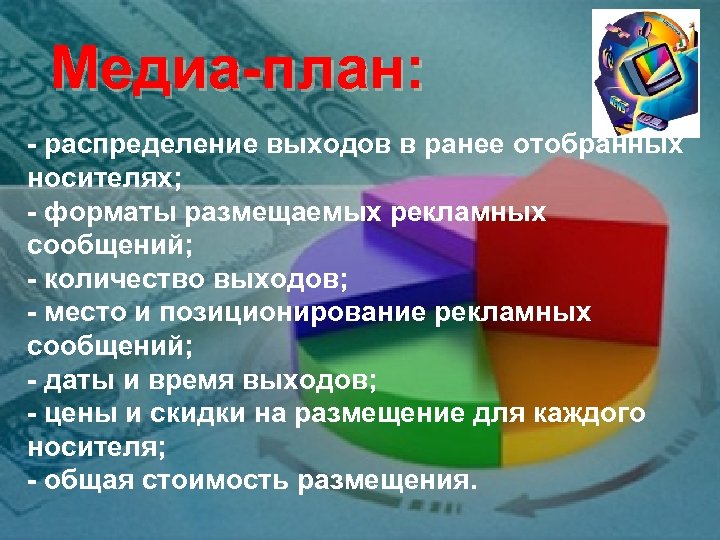 Медиа-план:

- распределение выходов в ранее отобранных носителях;
- форматы размещаемых рекламных сообщений;
- количество выходов;
- место и позиционирование рекламных сообщений;
- даты и время выходов;
- цены и скидки на размещение для каждого носителя;
- общая стоимость размещения.